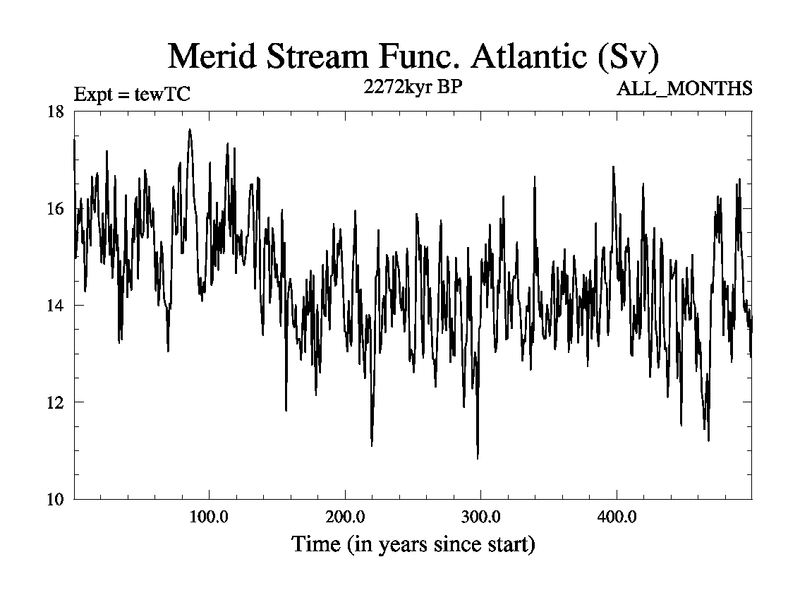 Merid Stream Func. Atlantic (Sv)

Expt = tewTC

2272kyr BP

ALL_MONTHS

18

16

14

12

10

100.0

200.0

300.0

400.0

Time (in years since start)